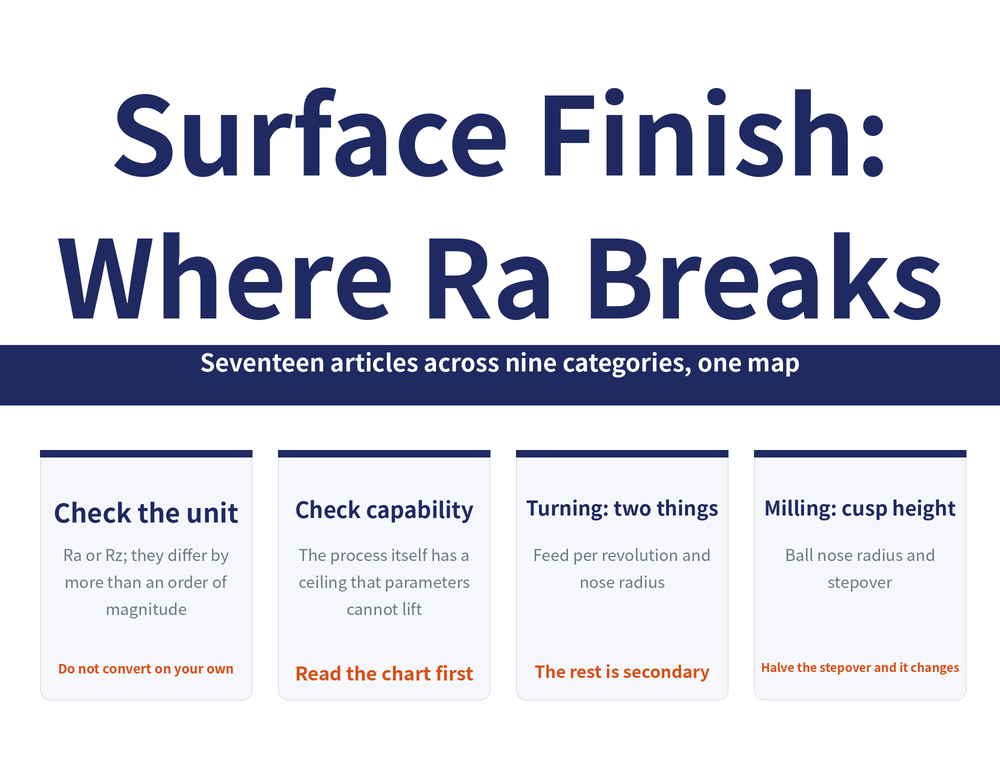 Surface Finish: Where Ra Breaks

Seventeen articles across nine categories, one map

Check the unit

Ra or Rz; they differ by more than an order of magnitude

Do not convert on your own

Check capability

The process itself has a ceiling that parameters cannot lift

Read the chart first

Turning: two things

Feed per revolution and nose radius

The rest is secondary

Milling: cusp height

Ball nose radius and stepover

Halve the stepover and it changes